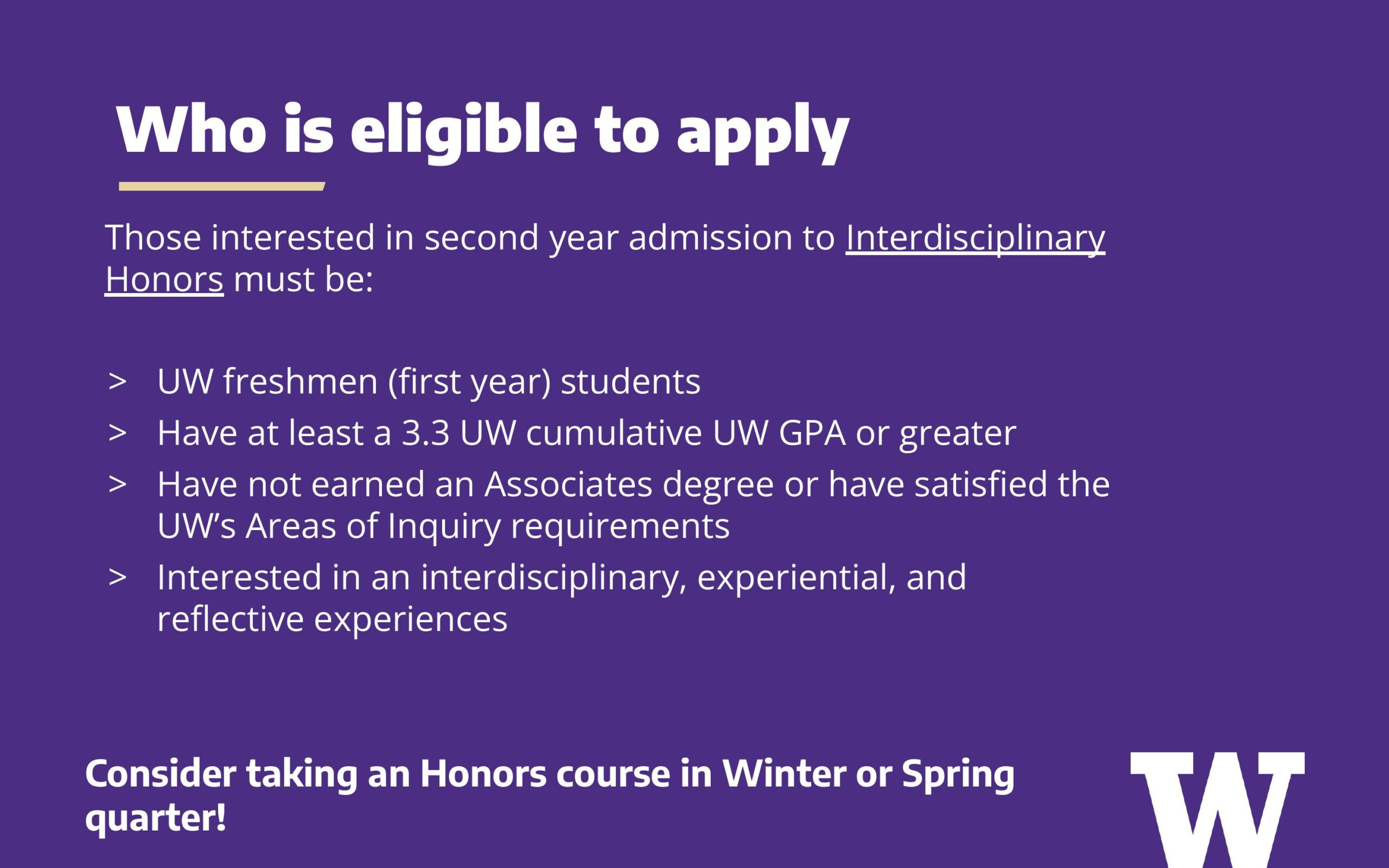 Who is eligible to apply

Those interested in second year admission to Interdisciplinary Honors must be:

> UW freshmen (first year) students
> Have at least a 3.3 UW cumulative UW GPA or greater
> Have not earned an Associates degree or have satisfied the UW's Areas of Inquiry requirements
> Interested in an interdisciplinary, experiential, and reflective experiences

Consider taking an Honors course in Winter or Spring quarter!

W